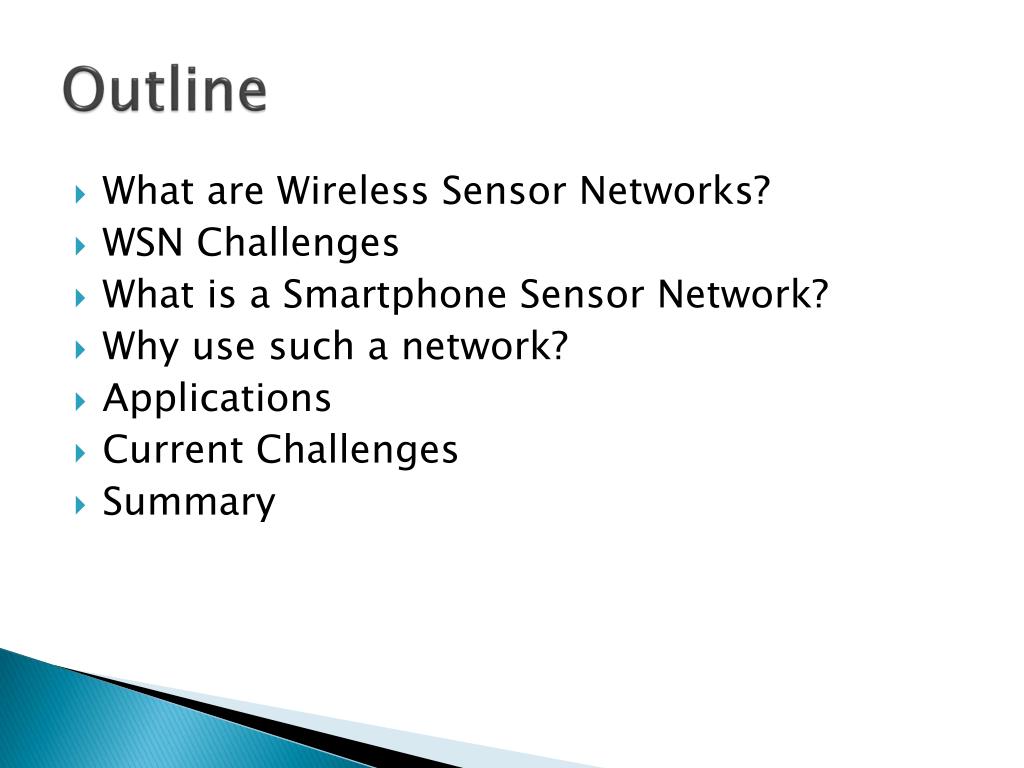 Outline

What are Wireless Sensor Networks?
WSN Challenges
What is a Smartphone Sensor Network?
Why use such a network?
Applications
Current Challenges
Summary